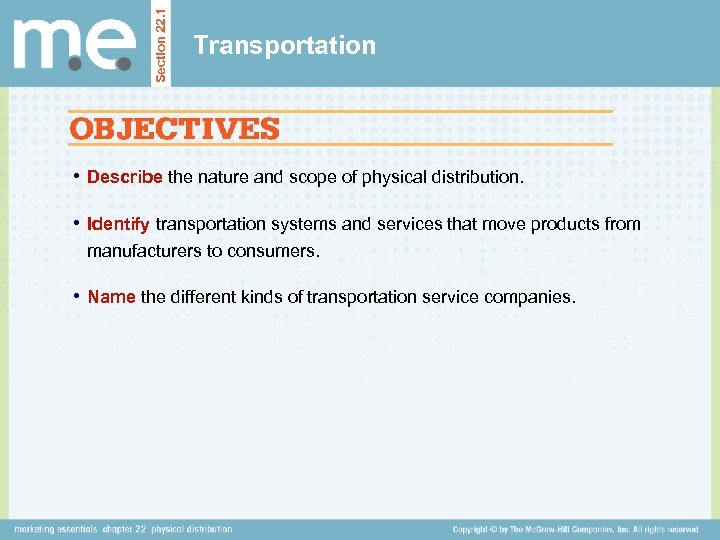 m.e.

Section 22.1

Transportation

OBJECTIVES

• Describe the nature and scope of physical distribution.

• Identify transportation systems and services that move products from manufacturers to consumers.

• Name the different kinds of transportation service companies.

marketing essentials chapter 22 physical distribution

Copyright © by The McGraw-Hill Companies, Inc. All rights reserved.